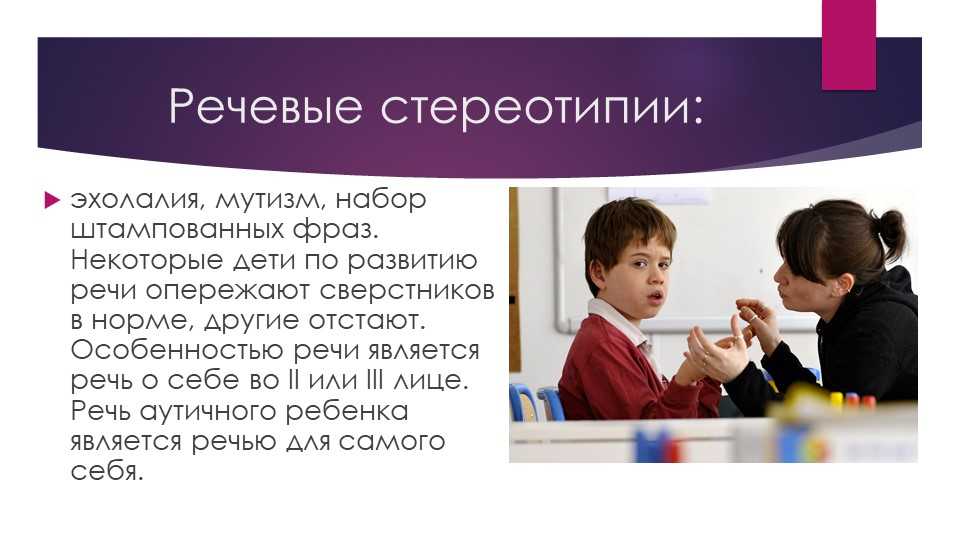 Речевые стереотипии:

эхолалия, мутизм, набор штампованных фраз. Некоторые дети по развитию речи опережают сверстников в норме, другие отстают. Особенностью речи является речь о себе во II или III лице. Речь аутичного ребенка является речью для самого себя.